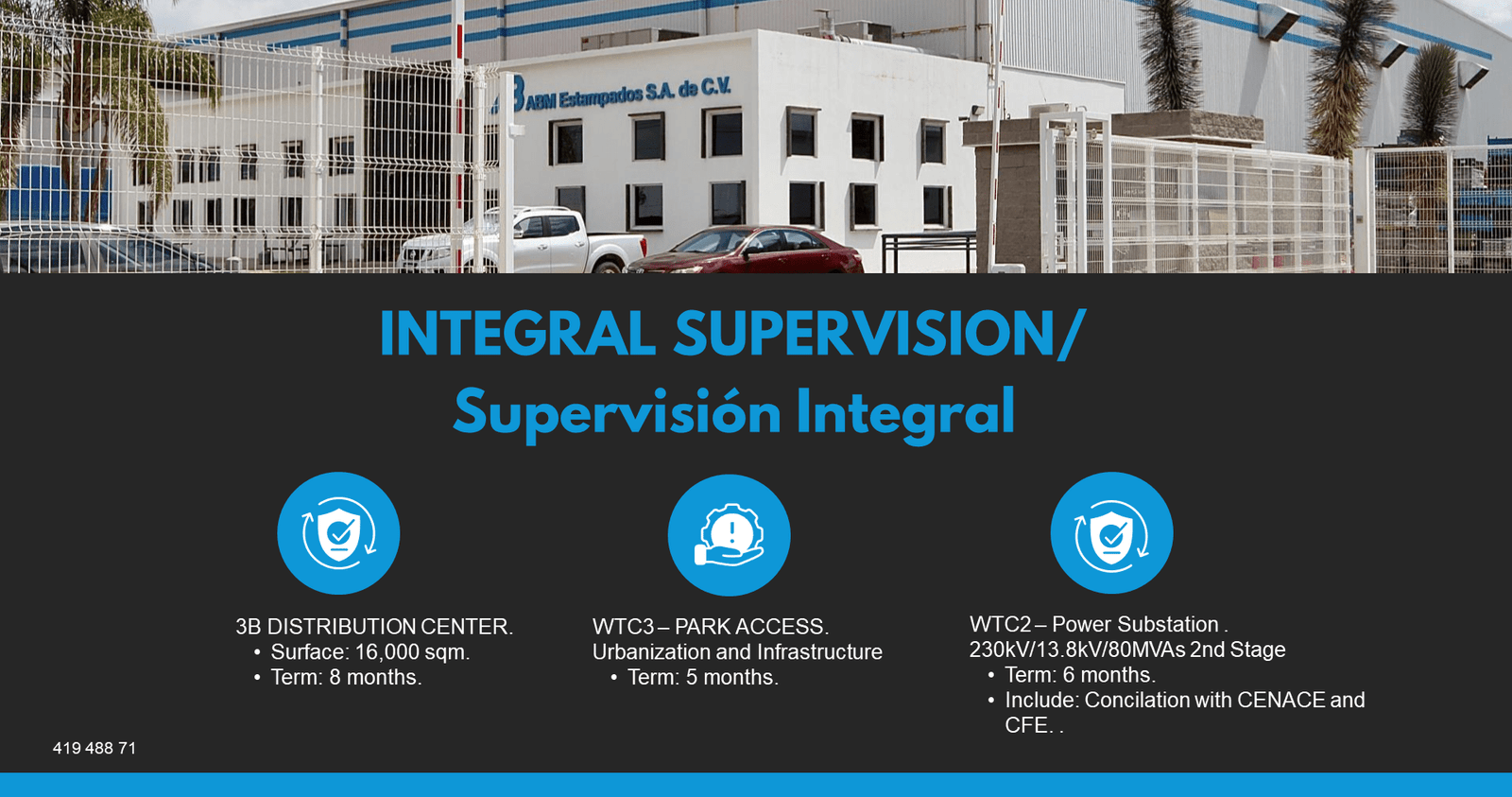 ABM Estampados S.A. de C.V.

INTEGRAL SUPERVISION/
Supervisión Integral

3B DISTRIBUTION CENTER.
• Surface: 16,000 sqm.
• Term: 8 months.

WTC3 – PARK ACCESS.
Urbanization and Infrastructure
• Term: 5 months.

WTC2 – Power Substation .
230kV/13.8kV/80MVAs 2nd Stage
• Term: 6 months.
• Include: Concilation with CENACE and CFE. .

419 488 71